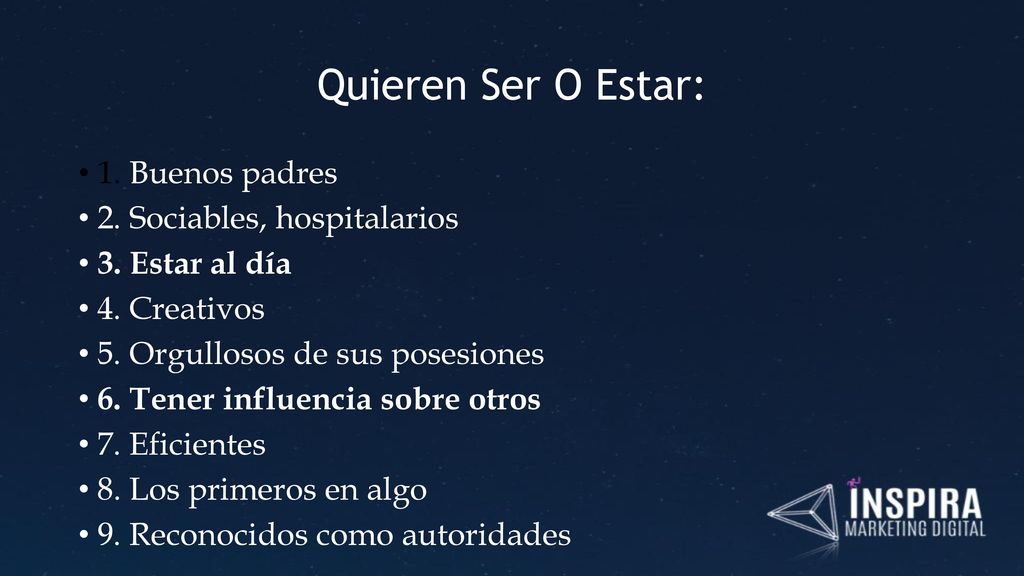 Quieren Ser O Estar:

• 1. Buenos padres
• 2. Sociables, hospitalarios
• 3. Estar al día
• 4. Creativos
• 5. Orgullosos de sus posesiones
• 6. Tener influencia sobre otros
• 7. Eficientes
• 8. Los primeros en algo
• 9. Reconocidos como autoridades

INSPIRA
MARKETING DIGITAL